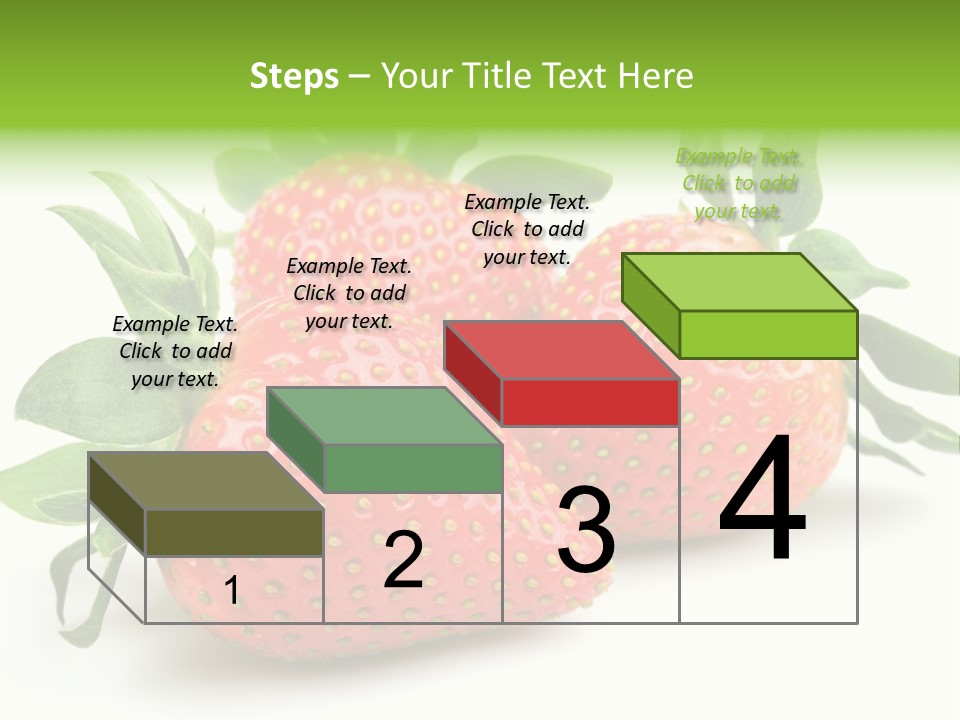 Steps – Your Title Text Here

Example Text. Click to add your text.

Example Text. Click to add your text.

Example Text. Click to add your text.

Example Text. Click to add your text.

1

2

3

4